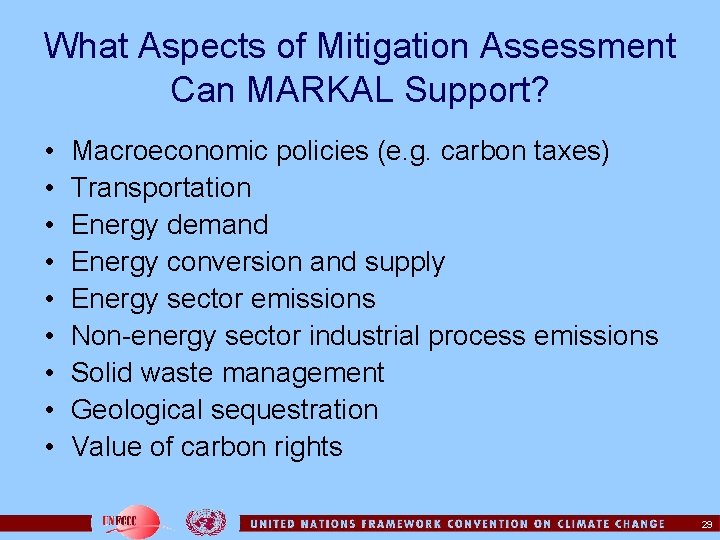 What Aspects of Mitigation Assessment Can MARKAL Support?

• Macroeconomic policies (e.g. carbon taxes)
• Transportation
• Energy demand
• Energy conversion and supply
• Energy sector emissions
• Non-energy sector industrial process emissions
• Solid waste management
• Geological sequestration
• Value of carbon rights

UNFCCC

UNITED NATIONS FRAMEWORK CONVENTION ON CLIMATE CHANGE

29